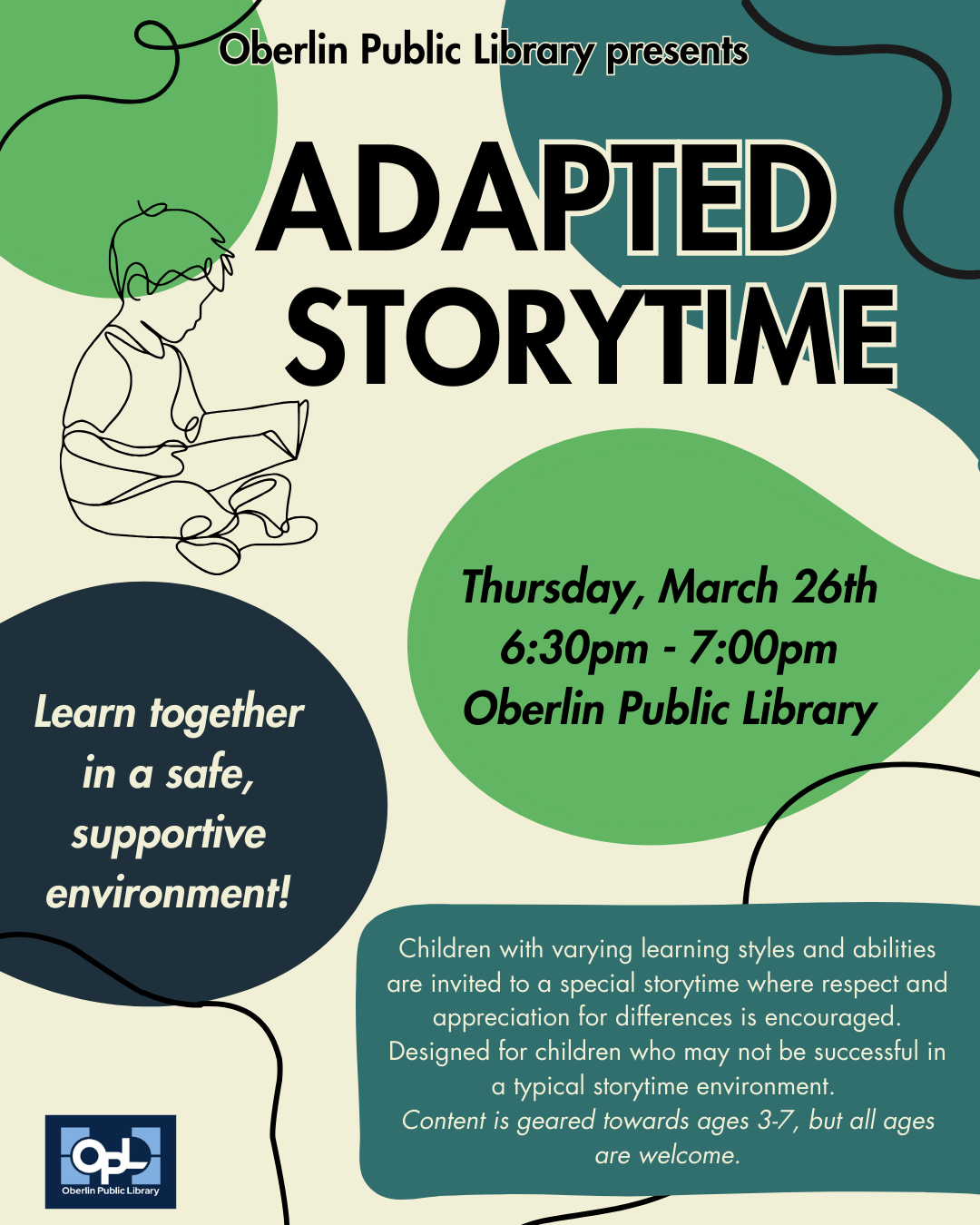 Oberlin Public Library presents

ADAPTED STORYTIME

Thursday, March 26th
6:30pm - 7:00pm
Oberlin Public Library

Learn together in a safe, supportive environment!

Children with varying learning styles and abilities are invited to a special storytime where respect and appreciation for differences is encouraged. Designed for children who may not be successful in a typical storytime environment.
Content is geared towards ages 3-7, but all ages are welcome.

OPL
Oberlin Public Library